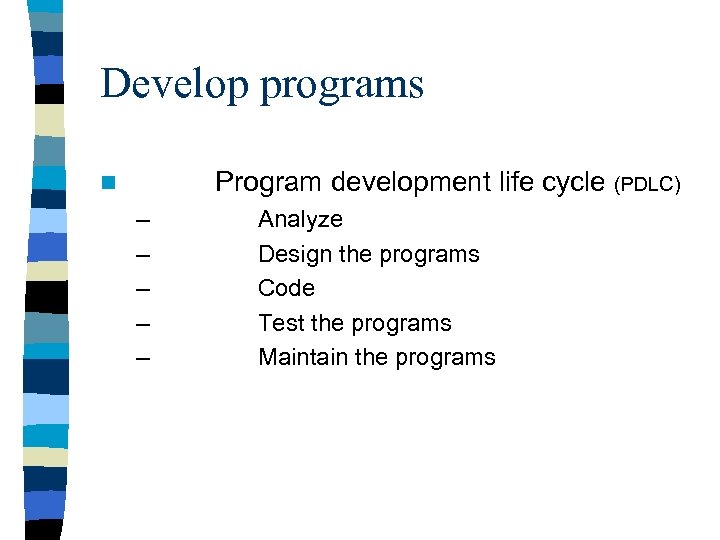 Develop programs

Program development life cycle (PDLC)
– Analyze
– Design the programs
– Code
– Test the programs
– Maintain the programs